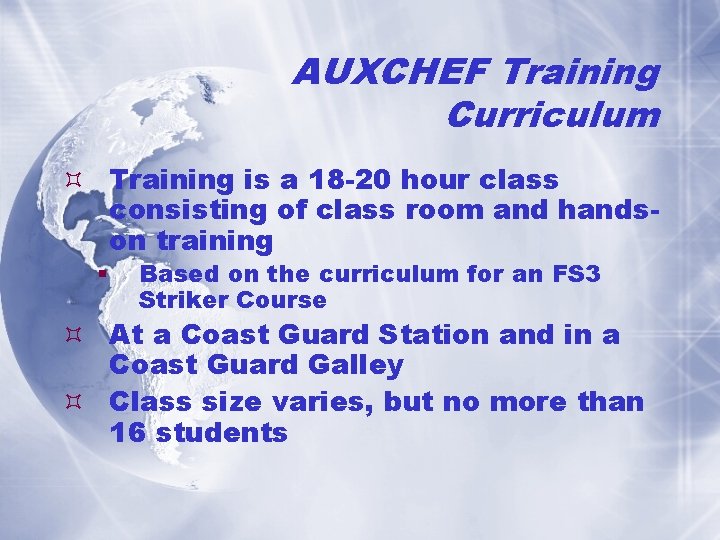 AUXCHEF Training Curriculum

Training is a 18-20 hour class consisting of class room and hands-on training

Based on the curriculum for an FS3 Striker Course

At a Coast Guard Station and in a Coast Guard Galley

Class size varies, but no more than 16 students